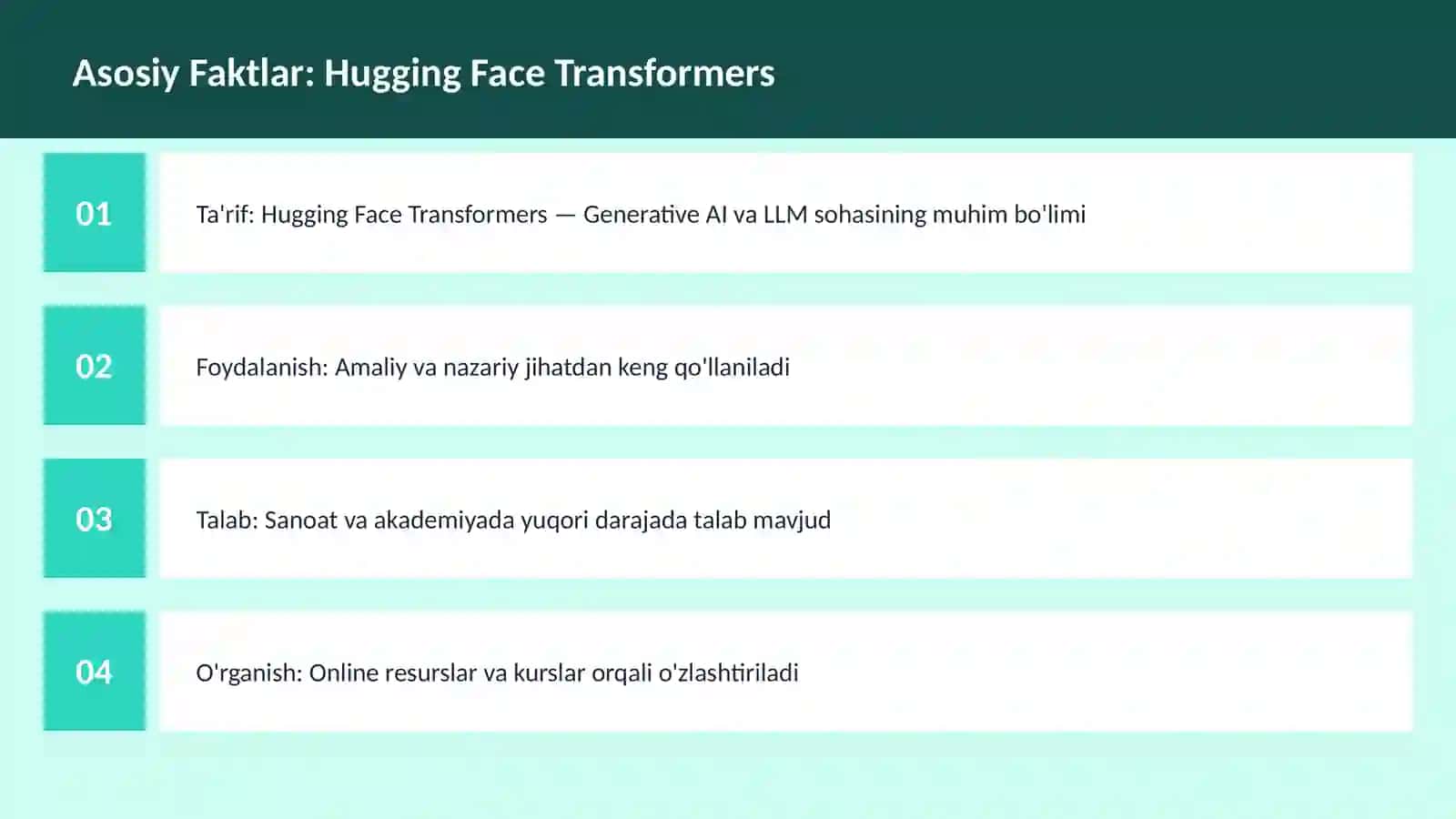 Asosiy Faktlar: Hugging Face Transformers

01

Ta'rif: Hugging Face Transformers — Generative AI va LLM sohasining muhim bo'limi

02

Foydalanish: Amaliy va nazariy jihatdan keng qo'llaniladi

03

Talab: Sanoat va akademiyada yuqori darajada talab mavjud

04

O'rganish: Online resurslar va kurslar orqali o'zlashtiriladi